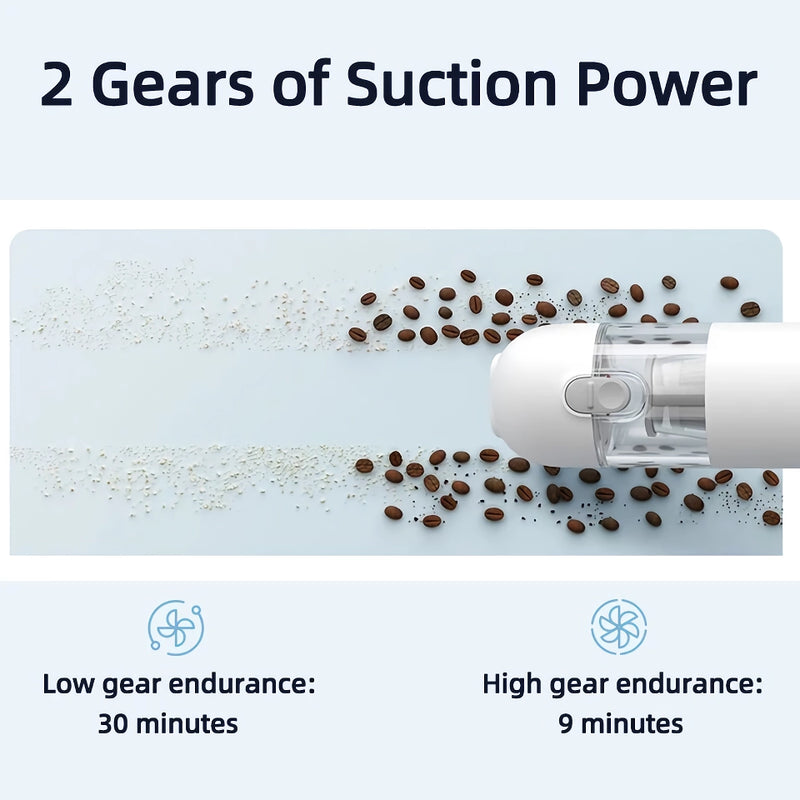 2 Gears of Suction Power

Low gear endurance:
30 minutes

High gear endurance:
9 minutes